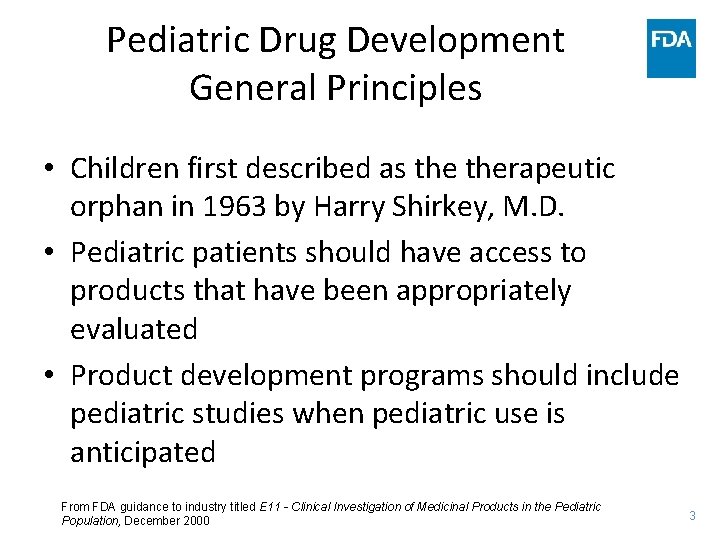 Pediatric Drug Development
General Principles

FDA

• Children first described as the therapeutic orphan in 1963 by Harry Shirkey, M.D.
• Pediatric patients should have access to products that have been appropriately evaluated
• Product development programs should include pediatric studies when pediatric use is anticipated

From FDA guidance to industry titled E11 - Clinical Investigation of Medicinal Products in the Pediatric Population, December 2000

3